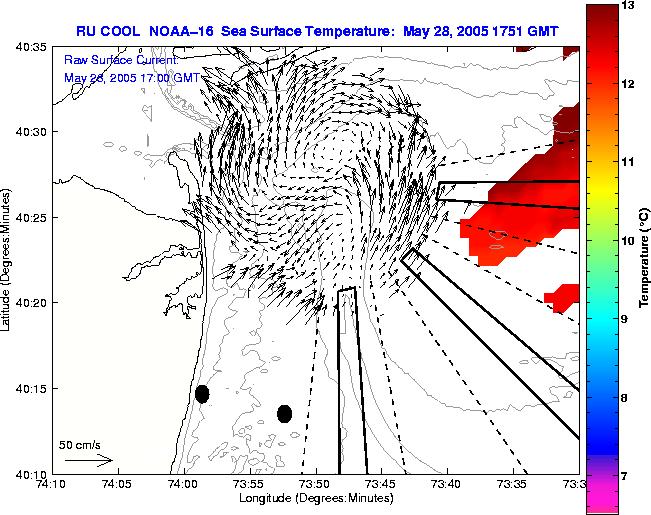 RU COOL NOAA–16 Sea Surface Temperature: May 28, 2005 1751 GMT

Raw Surface Current:
May 28, 2005 17:00 GMT

40:35
40:30
40:25
40:20
40:15
40:10

Latitude (Degrees:Minutes)

50 cm/s

74:10 74:05 74:00 73:55 73:50 73:45 73:40 73:35 73:3

Longitude (Degrees:Minutes)

13
12
11
10
9
8
7

Temperature (°C)